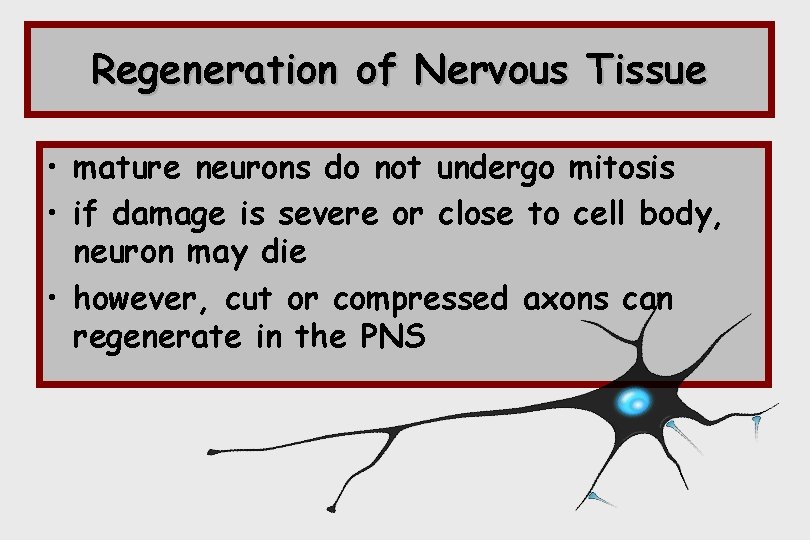 Regeneration of Nervous Tissue

• mature neurons do not undergo mitosis
• if damage is severe or close to cell body, neuron may die
• however, cut or compressed axons can regenerate in the PNS